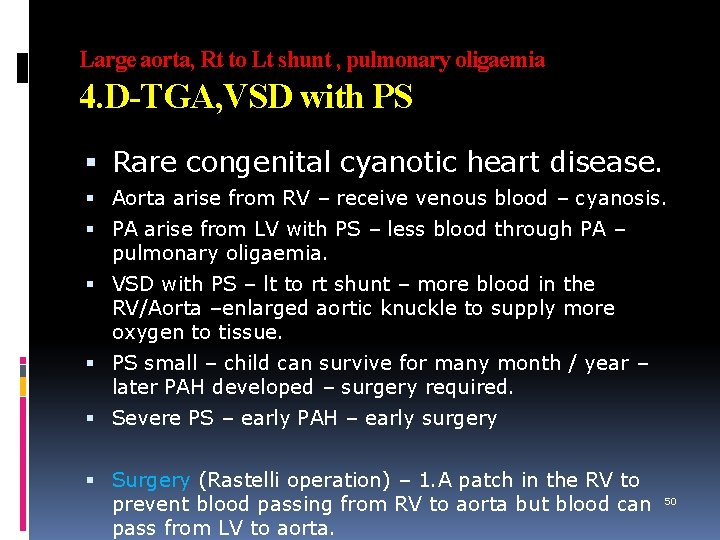 Large aorta, Rt to Lt shunt , pulmonary oligaemia
4.D-TGA,VSD with PS

▪ Rare congenital cyanotic heart disease.
▪ Aorta arise from RV – receive venous blood – cyanosis.
▪ PA arise from LV with PS – less blood through PA – pulmonary oligaemia.
▪ VSD with PS – lt to rt shunt – more blood in the RV/Aorta –enlarged aortic knuckle to supply more oxygen to tissue.
▪ PS small – child can survive for many month / year – later PAH developed – surgery required.
▪ Severe PS – early PAH – early surgery

▪ Surgery (Rastelli operation) – 1.A patch in the RV to prevent blood passing from RV to aorta but blood can pass from LV to aorta.

50